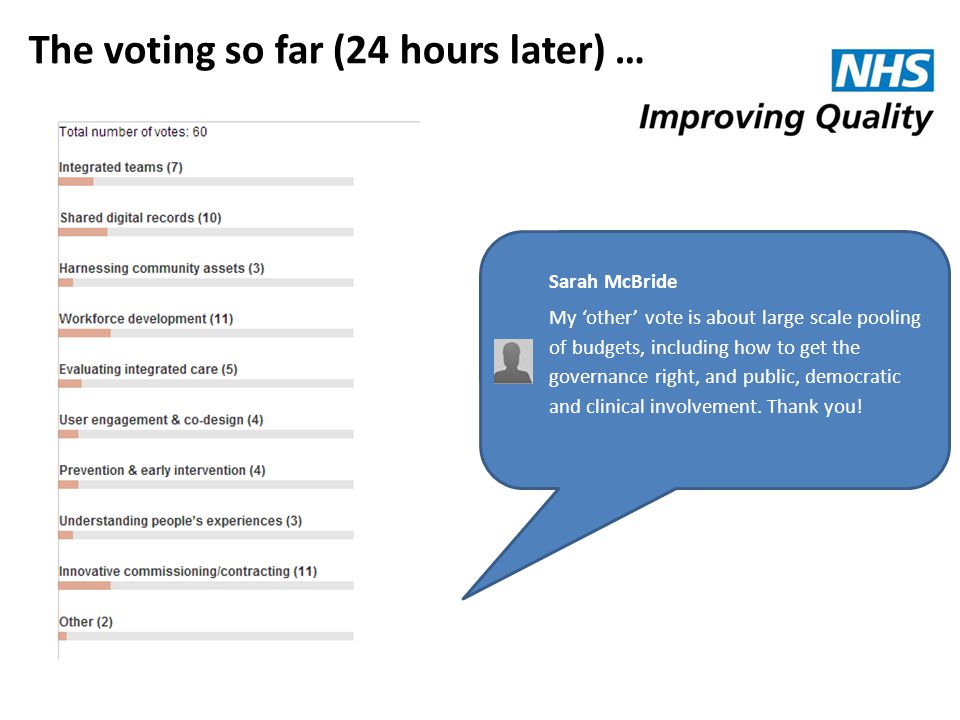 The voting so far (24 hours later) …

NHS
Improving Quality

Total number of votes: 60

Integrated teams (7)

Shared digital records (10)

Harnessing community assets (3)

Workforce development (11)

Evaluating integrated care (5)

User engagement & co-design (4)

Prevention & early intervention (4)

Understanding people's experiences (3)

Innovative commissioning/contracting (11)

Other (2)

Sarah McBride

My 'other' vote is about large scale pooling of budgets, including how to get the governance right, and public, democratic and clinical involvement. Thank you!